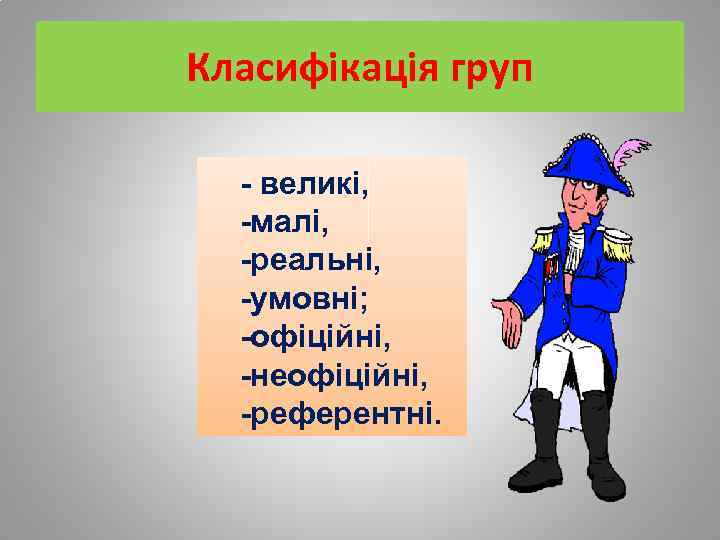 Класифікація груп

- великі,
-малі,
-реальні,
-умовні;
-офіційні,
-неофіційні,
-референтні.